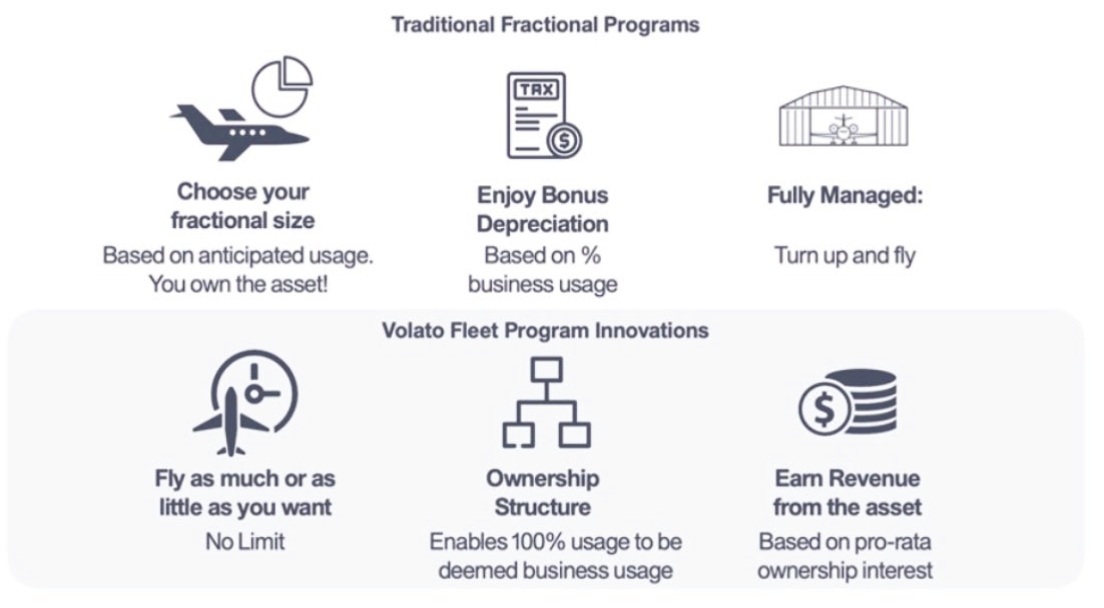 Traditional Fractional Programs

TAX

Choose your fractional size

Based on anticipated usage. You own the asset!

Enjoy Bonus Depreciation

Based on % business usage

Fully Managed:

Turn up and fly

Volato Fleet Program Innovations

Fly as much or as little as you want

No Limit

Ownership Structure

Enables 100% usage to be deemed business usage

Earn Revenue from the asset

Based on pro-rata ownership interest